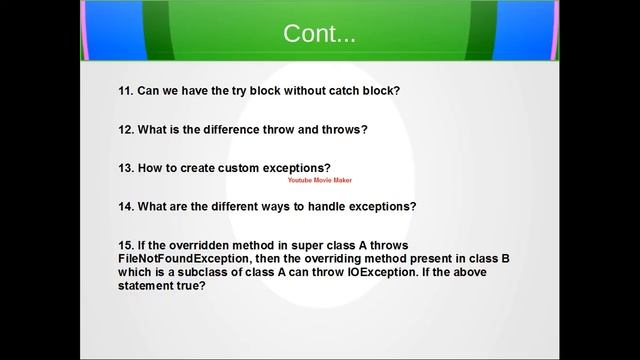 Cont...

11. Can we have the try block without catch block?

12. What is the difference throw and throws?

13. How to create custom exceptions?

Youtube Movie Maker

14. What are the different ways to handle exceptions?

15. If the overridden method in super class A throws FileNotFoundException, then the overriding method present in class B which is a subclass of class A can throw IOException. If the above statement true?